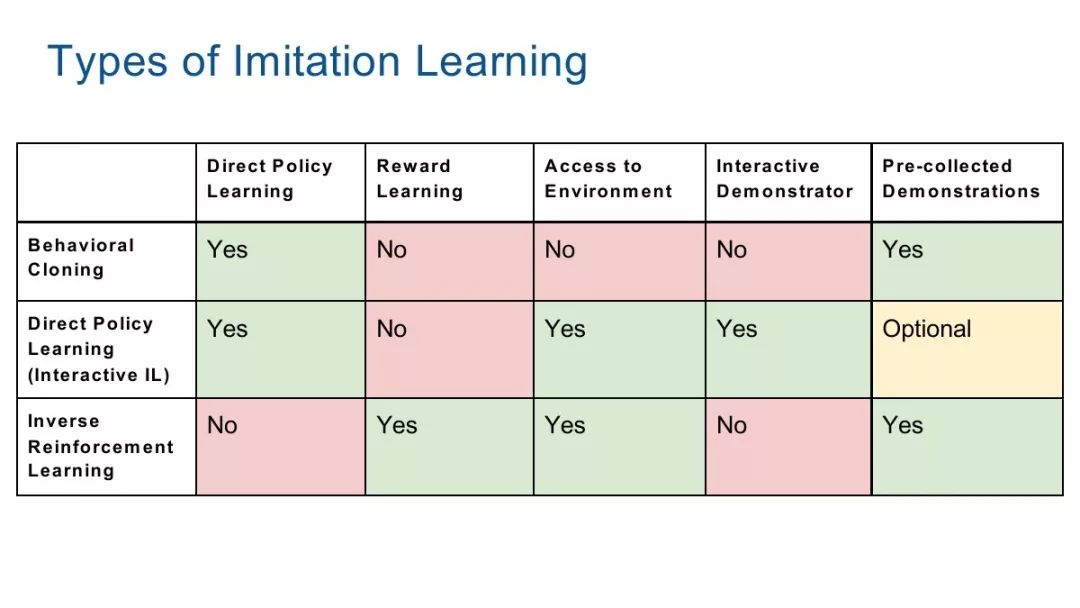 Types of Imitation Learning

| | Direct Policy Learning | Reward Learning | Access to Environment | Interactive Demonstrator | Pre-collected Demonstrations |
|---|---|---|---|---|---|
| Behavioral Cloning | Yes | No | No | No | Yes |
| Direct Policy Learning (Interactive IL) | Yes | No | Yes | Yes | Optional |
| Inverse Reinforcement Learning | No | Yes | Yes | No | Yes |